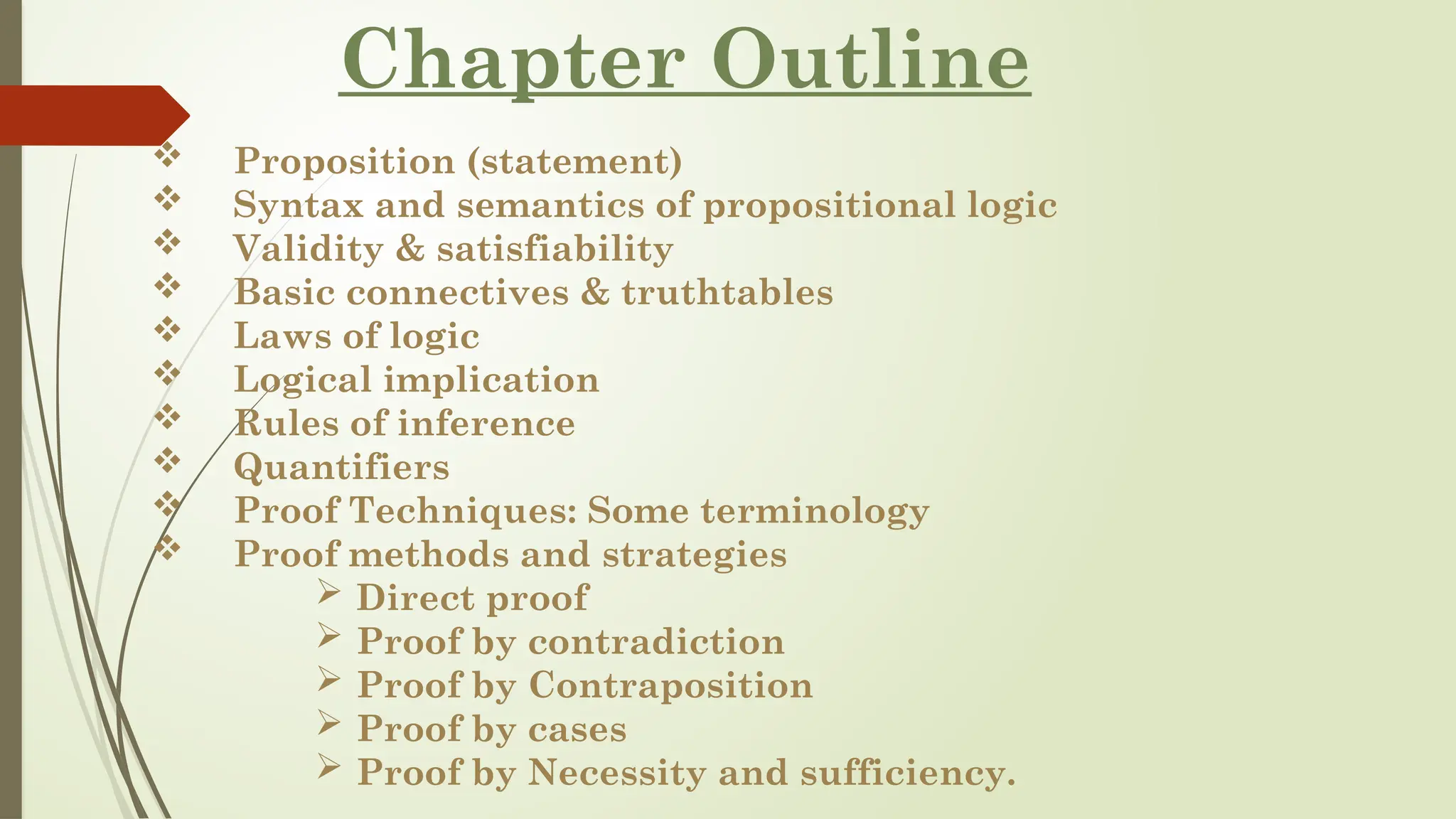 Chapter Outline

❖ Proposition (statement)
❖ Syntax and semantics of propositional logic
❖ Validity & satisfiability
❖ Basic connectives & truthtables
❖ Laws of logic
❖ Logical implication
❖ Rules of inference
❖ Quantifiers
❖ Proof Techniques: Some terminology
❖ Proof methods and strategies
➢ Direct proof
➢ Proof by contradiction
➢ Proof by Contraposition
➢ Proof by cases
➢ Proof by Necessity and sufficiency.